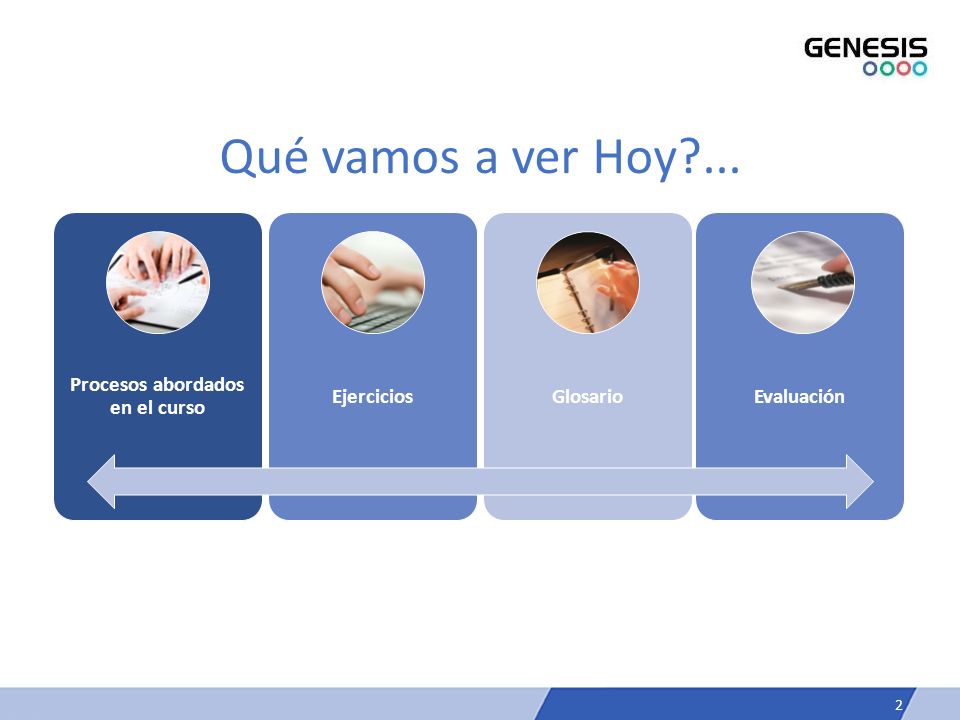 GENESIS

Qué vamos a ver Hoy?...

Procesos abordados en el curso

Ejercicios

Glosario

Evaluación

2